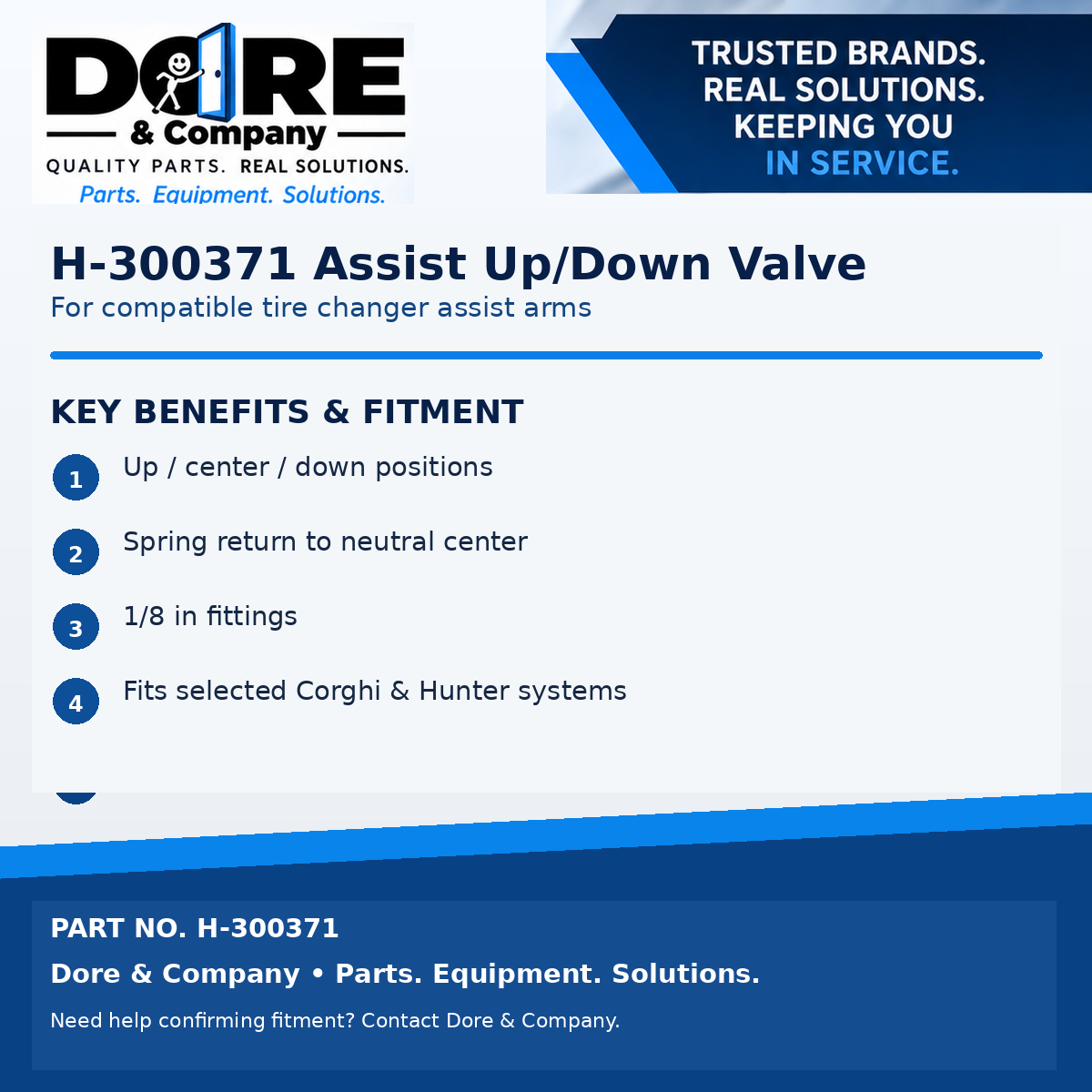 DORE
& Company
QUALITY PARTS. REAL SOLUTIONS.
Parts. Equipment. Solutions.

TRUSTED BRANDS.
REAL SOLUTIONS.
KEEPING YOU
IN SERVICE.

H-300371 Assist Up/Down Valve
For compatible tire changer assist arms

KEY BENEFITS & FITMENT

1 Up / center / down positions

2 Spring return to neutral center

3 1/8 in fittings

4 Fits selected Corghi & Hunter systems

PART NO. H-300371

Dore & Company • Parts. Equipment. Solutions.

Need help confirming fitment? Contact Dore & Company.